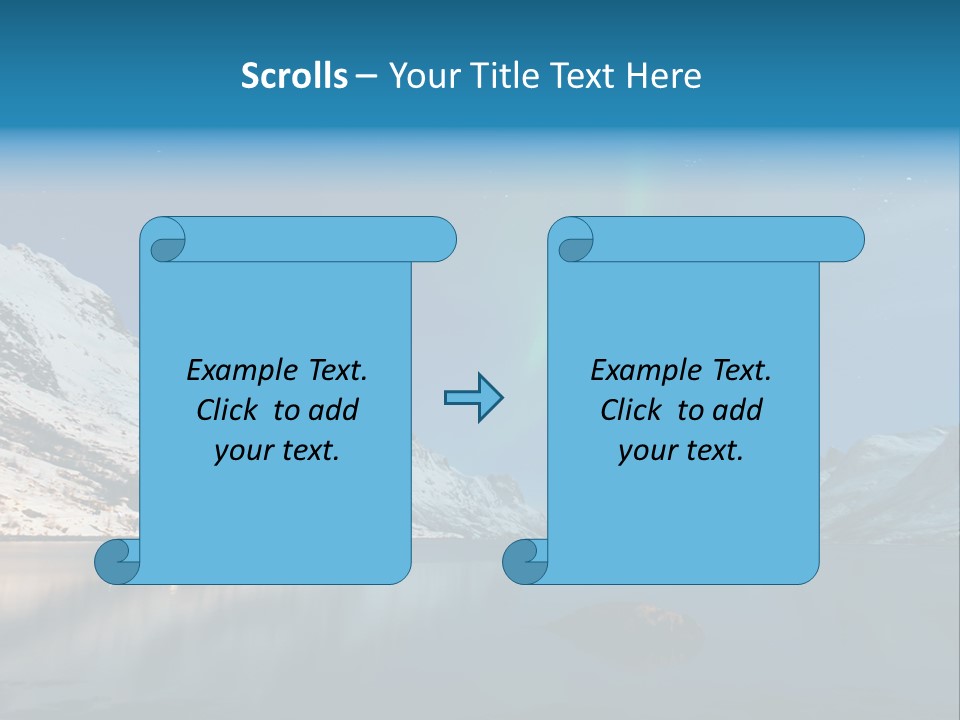 Scrolls – Your Title Text Here

Example Text. Click to add your text.

Example Text. Click to add your text.